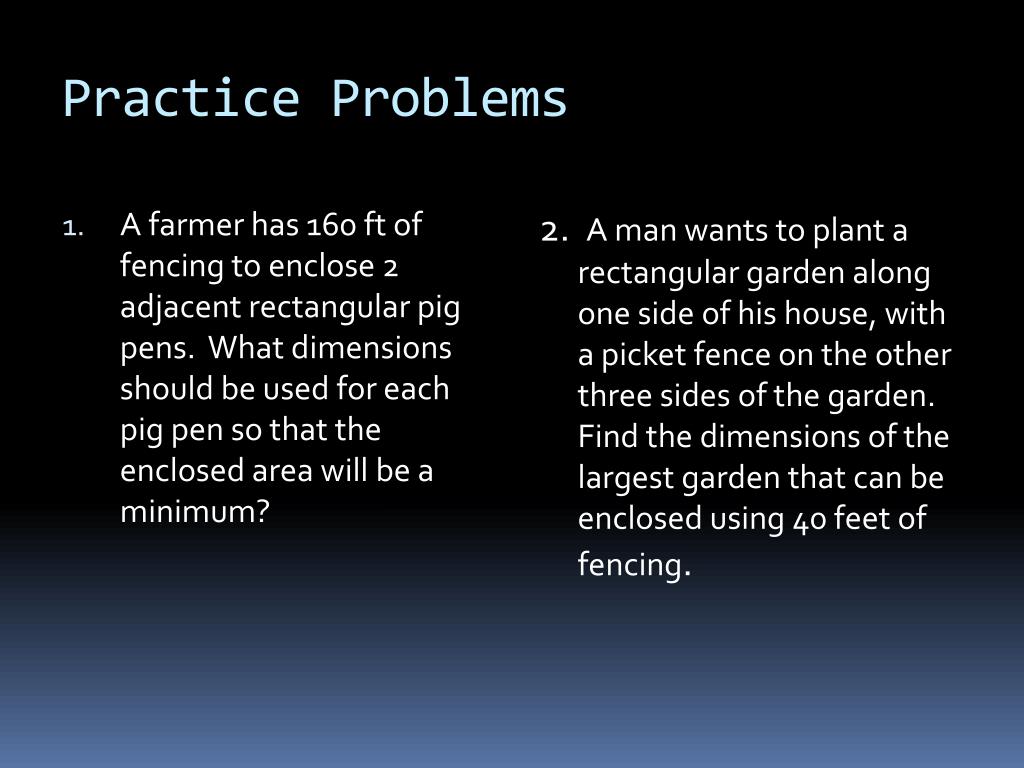 Practice Problems

1. A farmer has 160 ft of fencing to enclose 2 adjacent rectangular pig pens. What dimensions should be used for each pig pen so that the enclosed area will be a minimum?

2. A man wants to plant a rectangular garden along one side of his house, with a picket fence on the other three sides of the garden. Find the dimensions of the largest garden that can be enclosed using 40 feet of fencing.